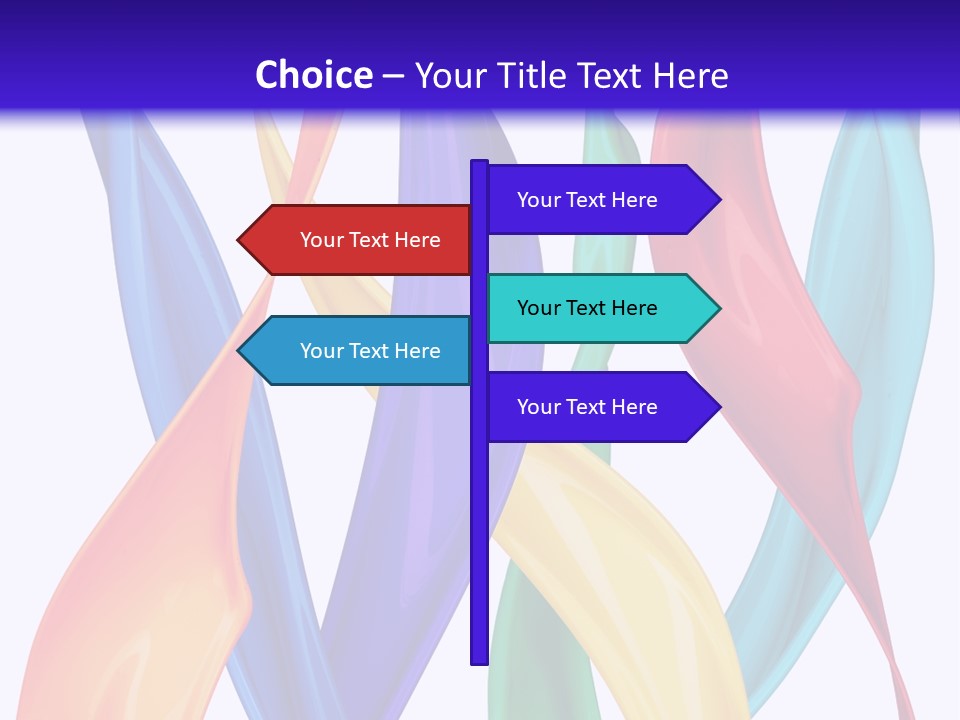 Choice – Your Title Text Here

Your Text Here

Your Text Here

Your Text Here

Your Text Here

Your Text Here